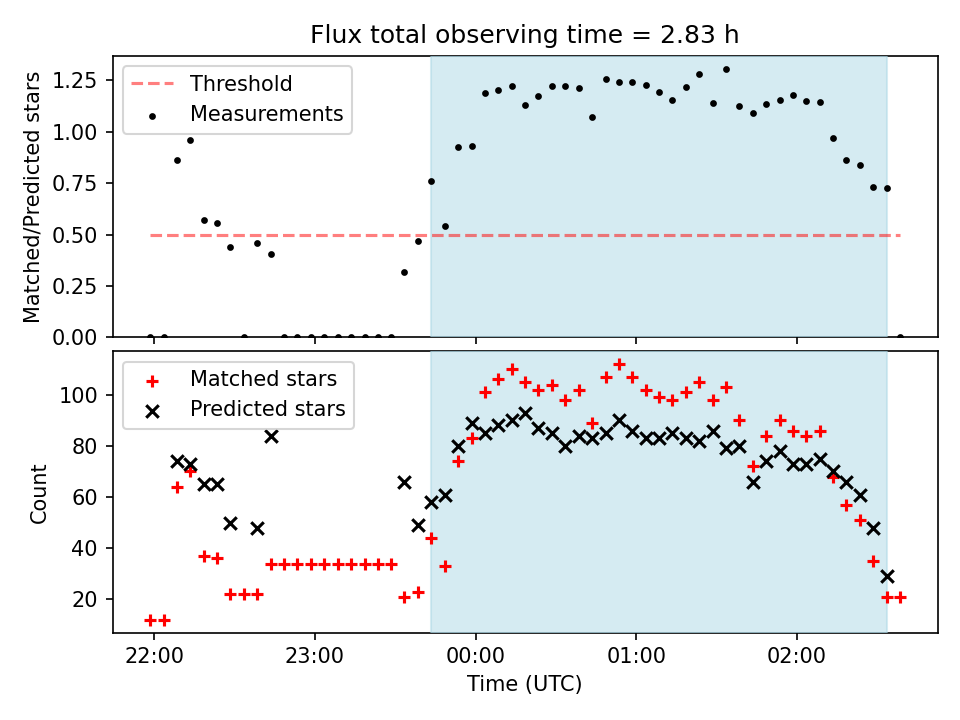 Flux total observing time = 2.83 h

Threshold
Measurements

Matched/Predicted stars

1.25
1.00
0.75
0.50
0.25
0.00

Matched stars
Predicted stars

Count

100
80
60
40
20

22:00
23:00
00:00
01:00
02:00

Time (UTC)